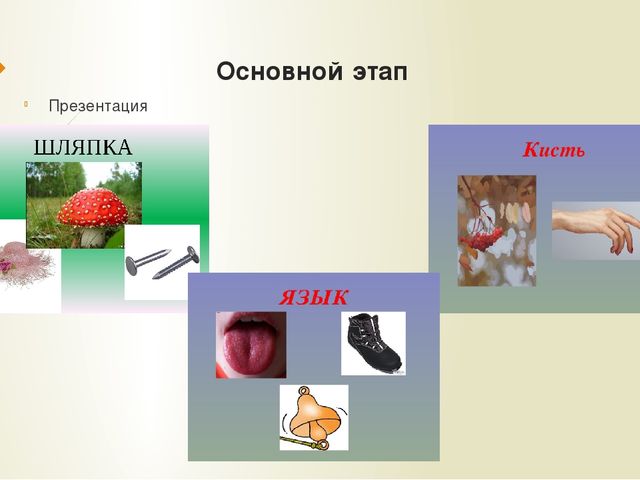 Основной этап

Презентация

ШЛЯПКА

Кисть

ЯЗЫК